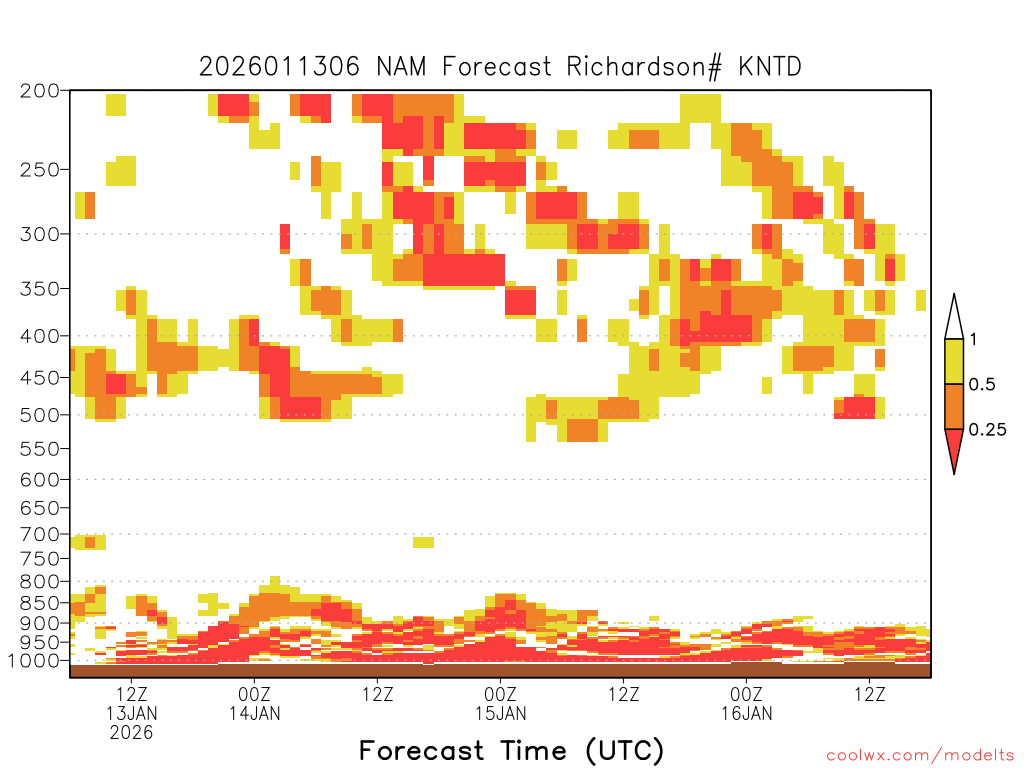 2026011306 NAM Forecast Richardson# KNTD

200
250
300
350
400
450
500
550
600
650
700
750
800
850
900
950
1000

1
0.5
0.25

12Z
13JAN
2026
00Z
14JAN
12Z
00Z
15JAN
12Z
00Z
16JAN
12Z

Forecast Time (UTC)

coolwx.com/modelts